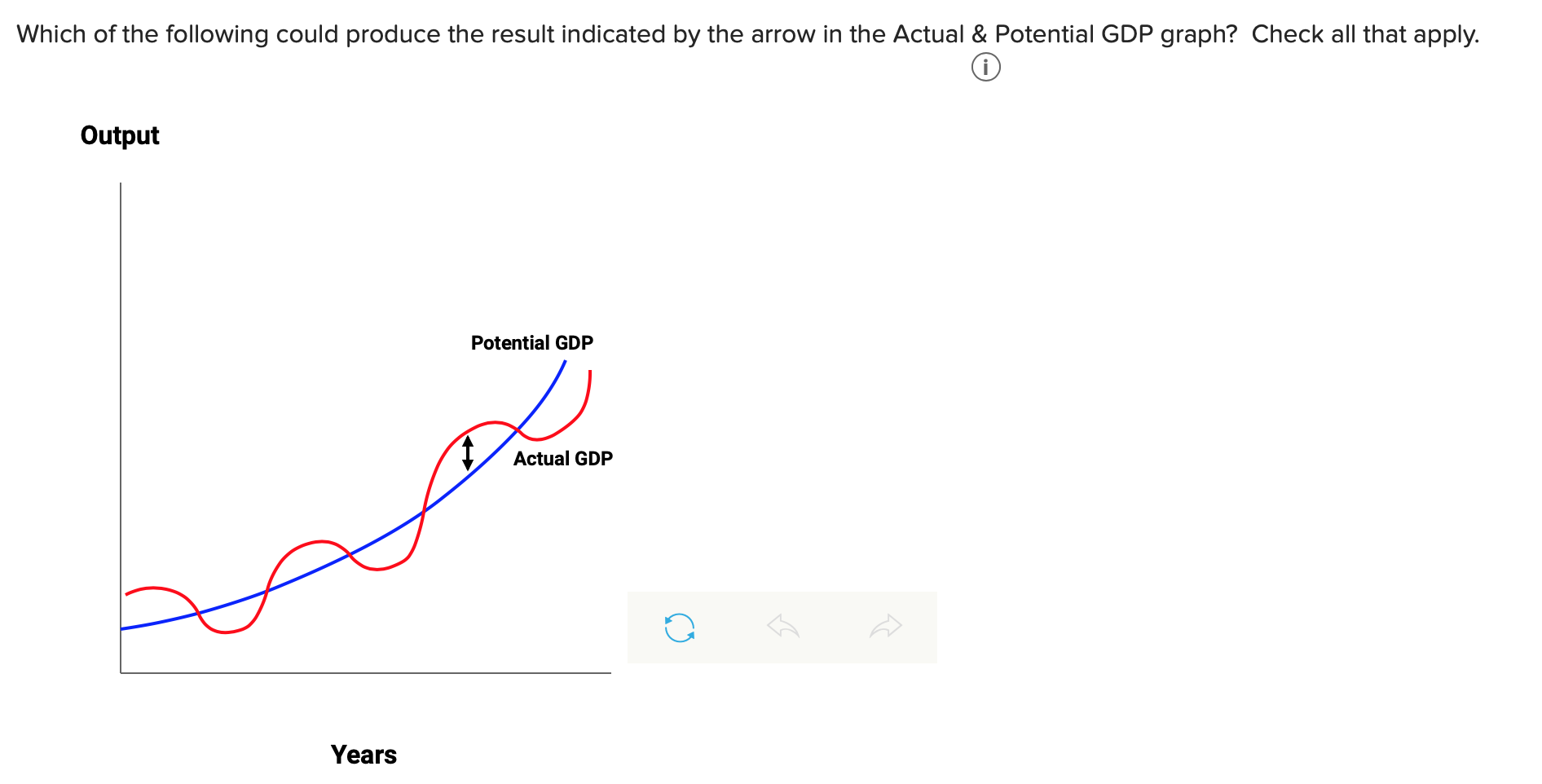 Which of the following could produce the result indicated by the arrow in the Actual & Potential GDP graph? Check all that apply.

Output

Potential GDP

Actual GDP

Years